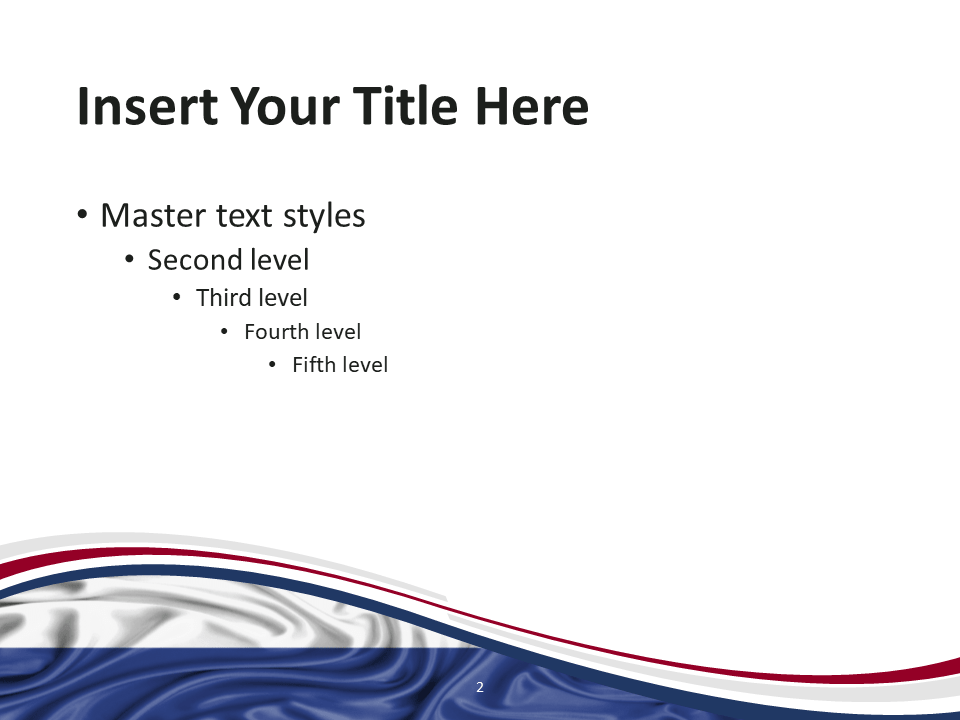 Insert Your Title Here

• Master text styles
  • Second level
    • Third level
      • Fourth level
        • Fifth level

2